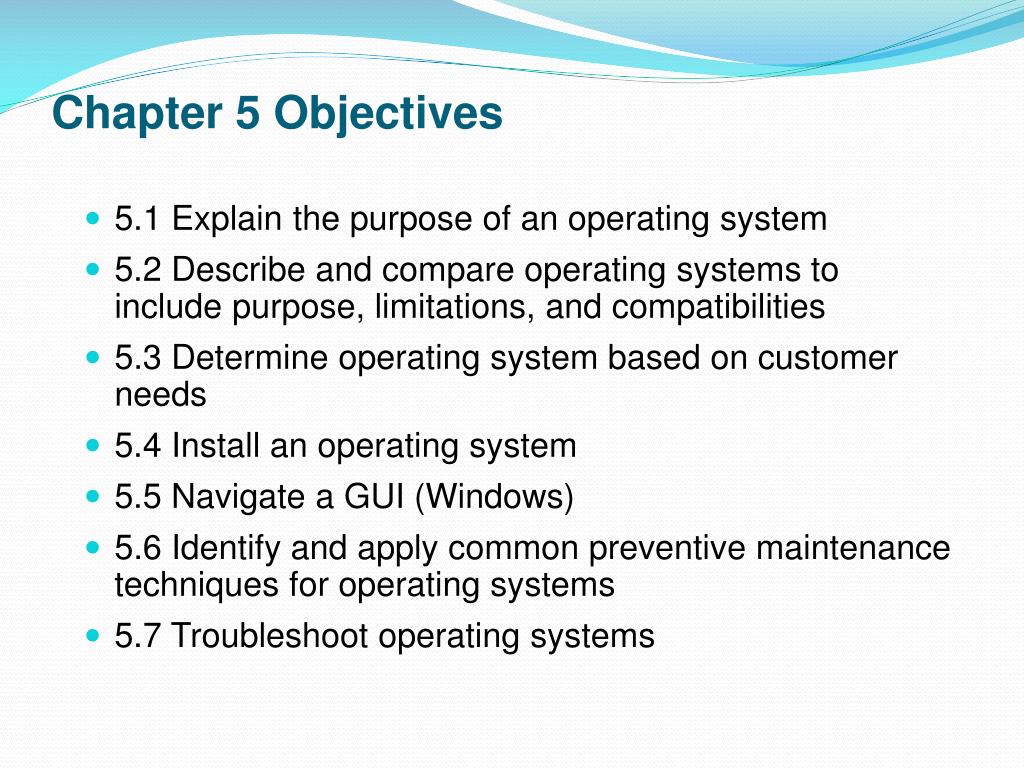 Chapter 5 Objectives

- 5.1 Explain the purpose of an operating system
- 5.2 Describe and compare operating systems to include purpose, limitations, and compatibilities
- 5.3 Determine operating system based on customer needs
- 5.4 Install an operating system
- 5.5 Navigate a GUI (Windows)
- 5.6 Identify and apply common preventive maintenance techniques for operating systems
- 5.7 Troubleshoot operating systems